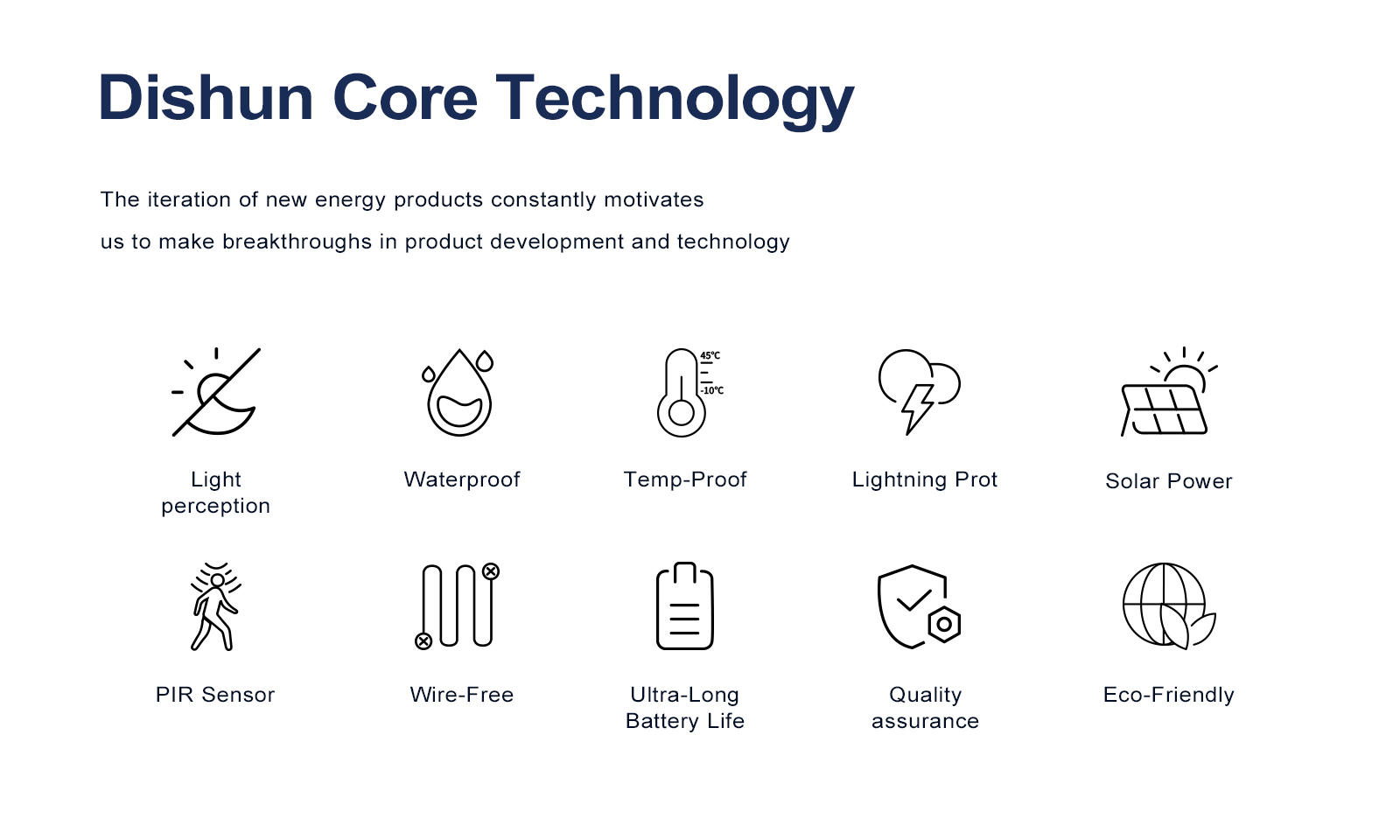 Dishun Core Technology

The iteration of new energy products constantly motivates
us to make breakthroughs in product development and technology

Light perception

Waterproof

45℃
-10℃

Temp-Proof

Lightning Prot

Solar Power

PIR Sensor

Wire-Free

Ultra-Long Battery Life

Quality assurance

Eco-Friendly